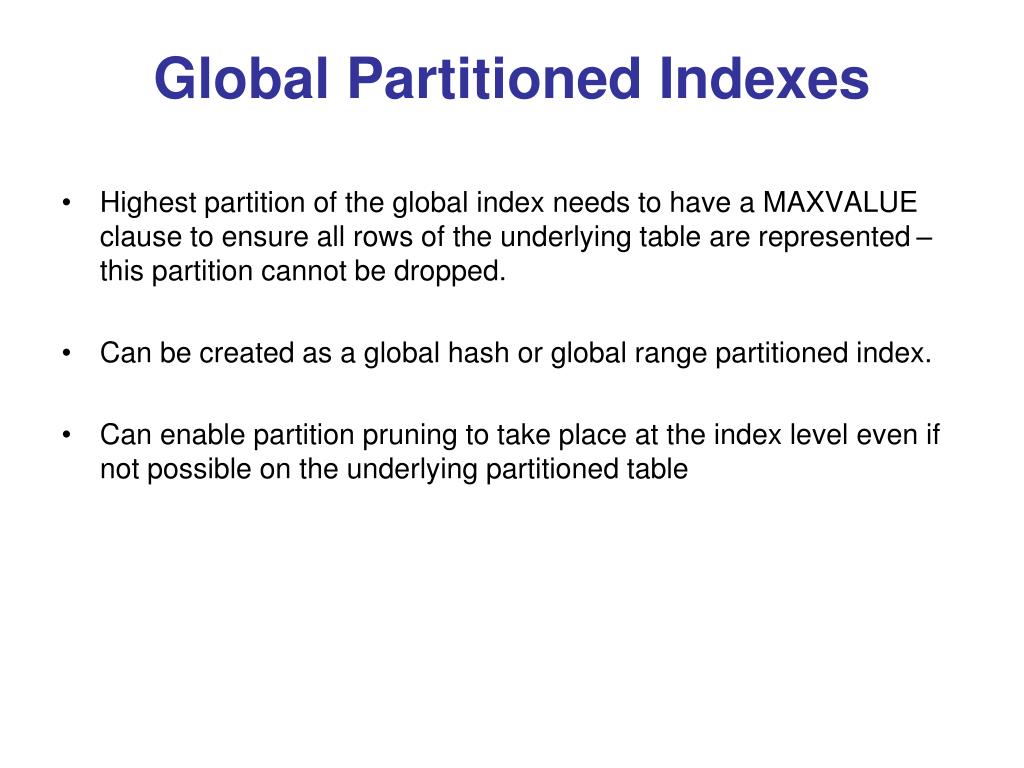 Global Partitioned Indexes

• Highest partition of the global index needs to have a MAXVALUE clause to ensure all rows of the underlying table are represented – this partition cannot be dropped.

• Can be created as a global hash or global range partitioned index.

• Can enable partition pruning to take place at the index level even if not possible on the underlying partitioned table